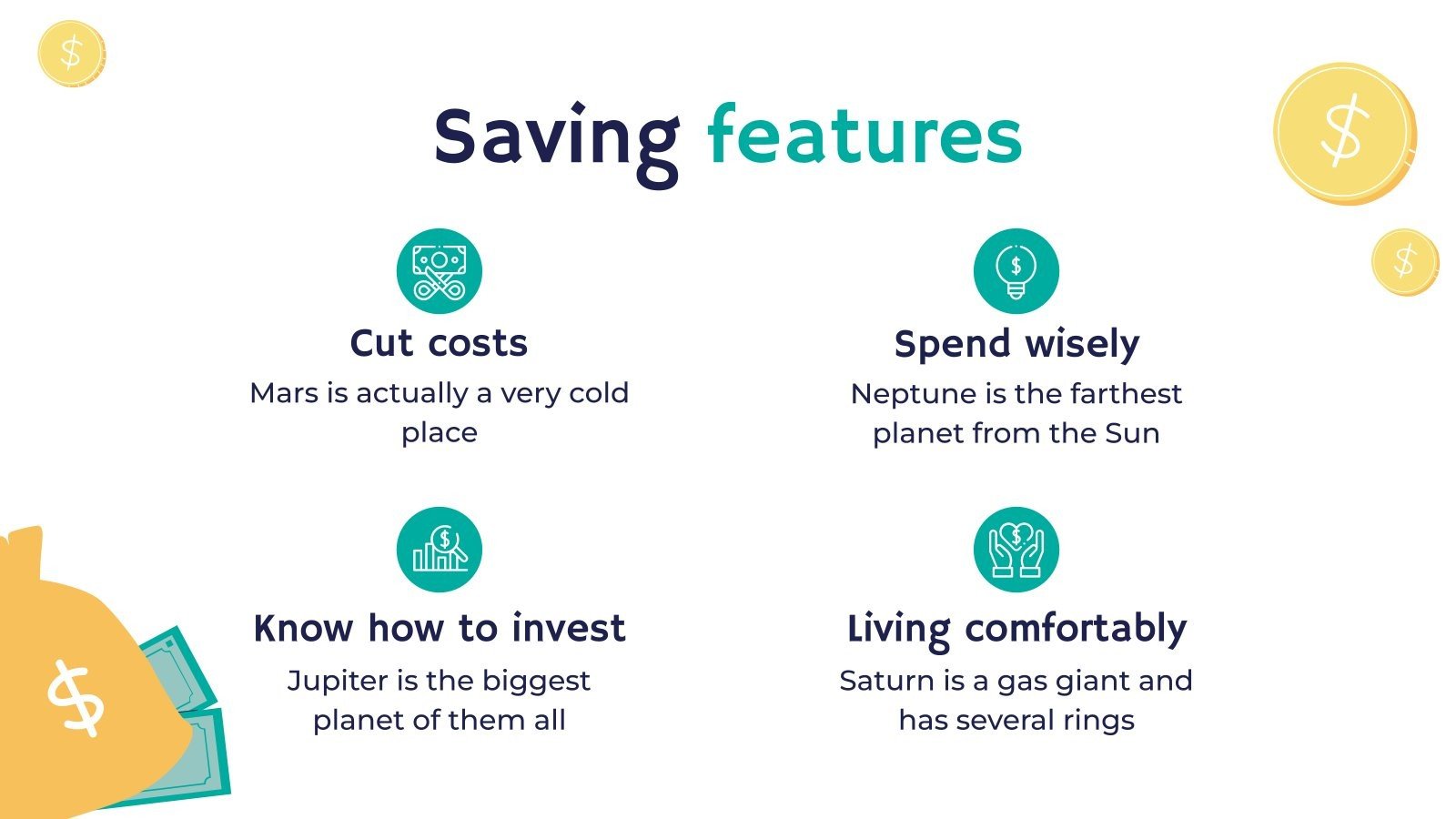 Saving features

Cut costs
Mars is actually a very cold place

Spend wisely
Neptune is the farthest planet from the Sun

Know how to invest
Jupiter is the biggest planet of them all

Living comfortably
Saturn is a gas giant and has several rings